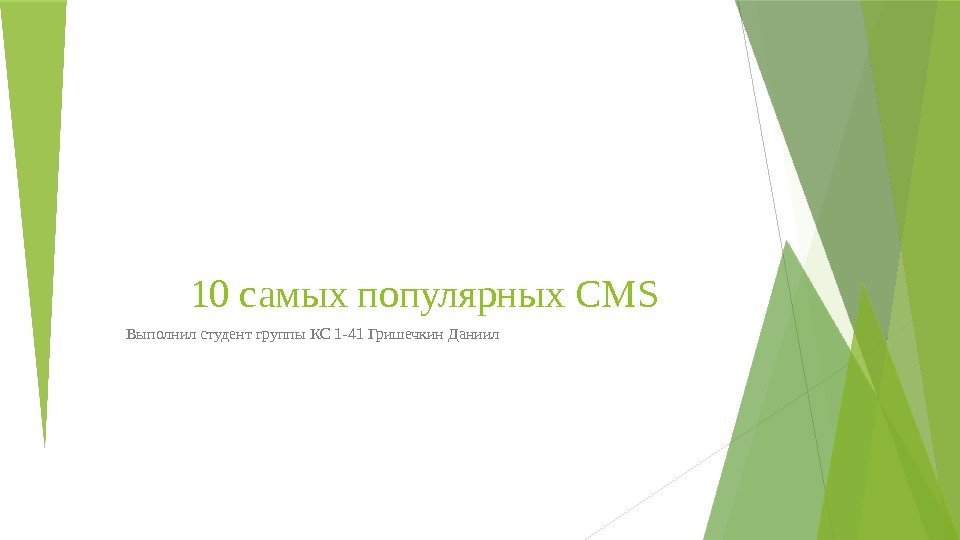 10 самых популярных CMS

Выполнил студент группы КС 1-41 Гришечкин Даниил